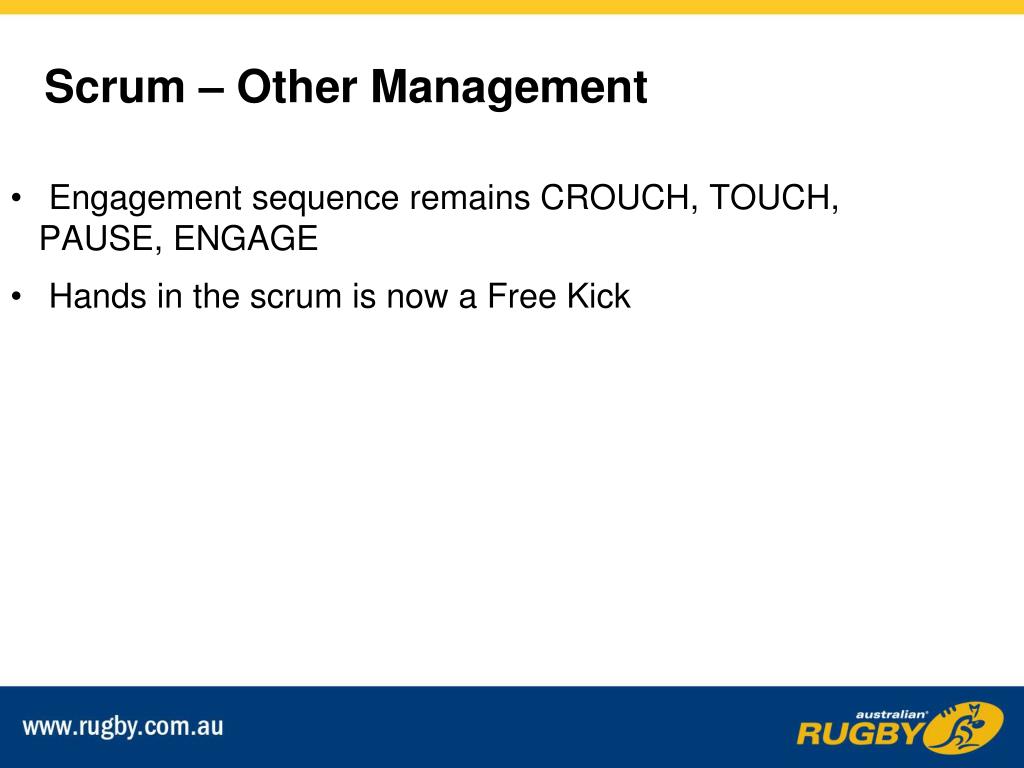 Scrum – Other Management

• Engagement sequence remains CROUCH, TOUCH, PAUSE, ENGAGE

• Hands in the scrum is now a Free Kick

www.rugby.com.au

australian RUGBY